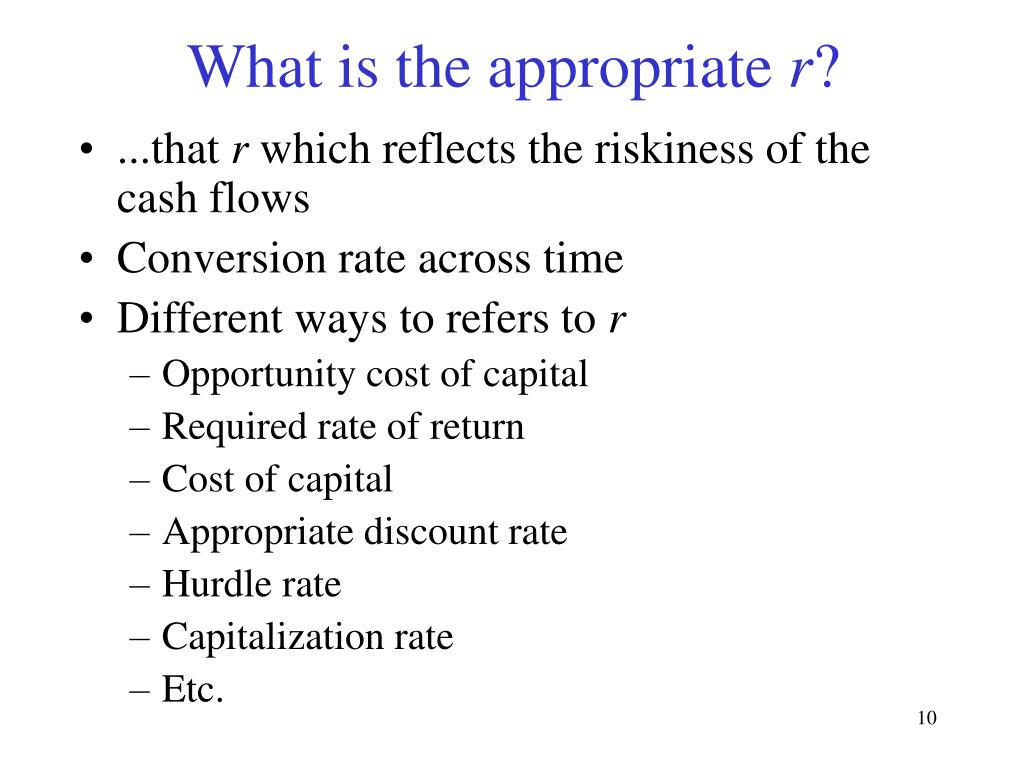 What is the appropriate $r$?

• ...that $r$ which reflects the riskiness of the cash flows
• Conversion rate across time
• Different ways to refers to $r$
– Opportunity cost of capital
– Required rate of return
– Cost of capital
– Appropriate discount rate
– Hurdle rate
– Capitalization rate
– Etc.

10